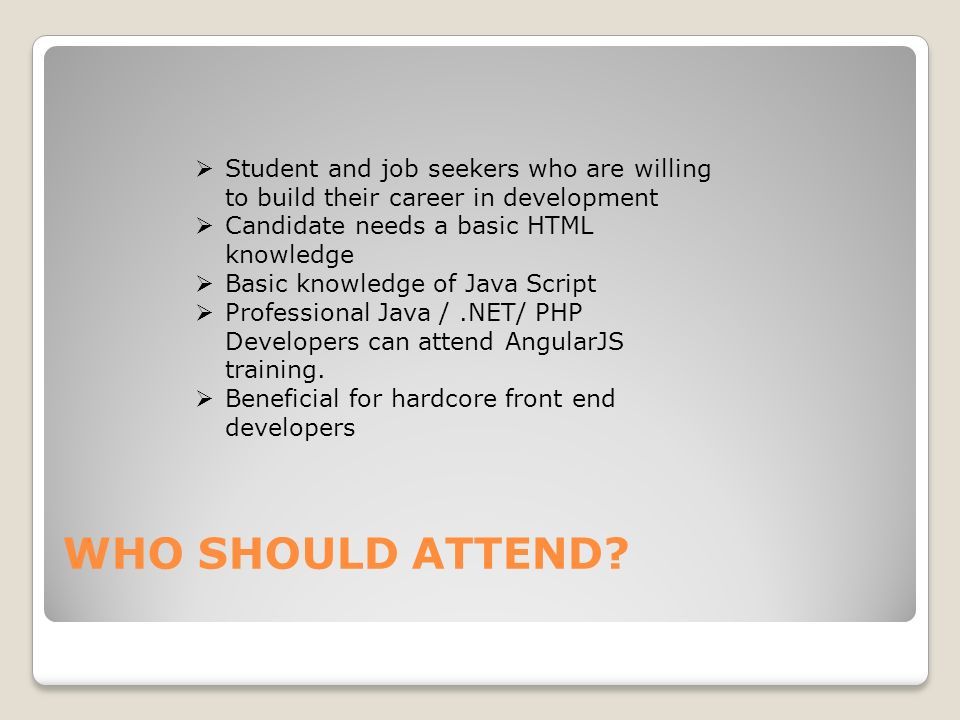 ➢ Student and job seekers who are willing to build their career in development
➢ Candidate needs a basic HTML knowledge
➢ Basic knowledge of Java Script
➢ Professional Java / .NET/ PHP Developers can attend AngularJS training.
➢ Beneficial for hardcore front end developers

WHO SHOULD ATTEND?